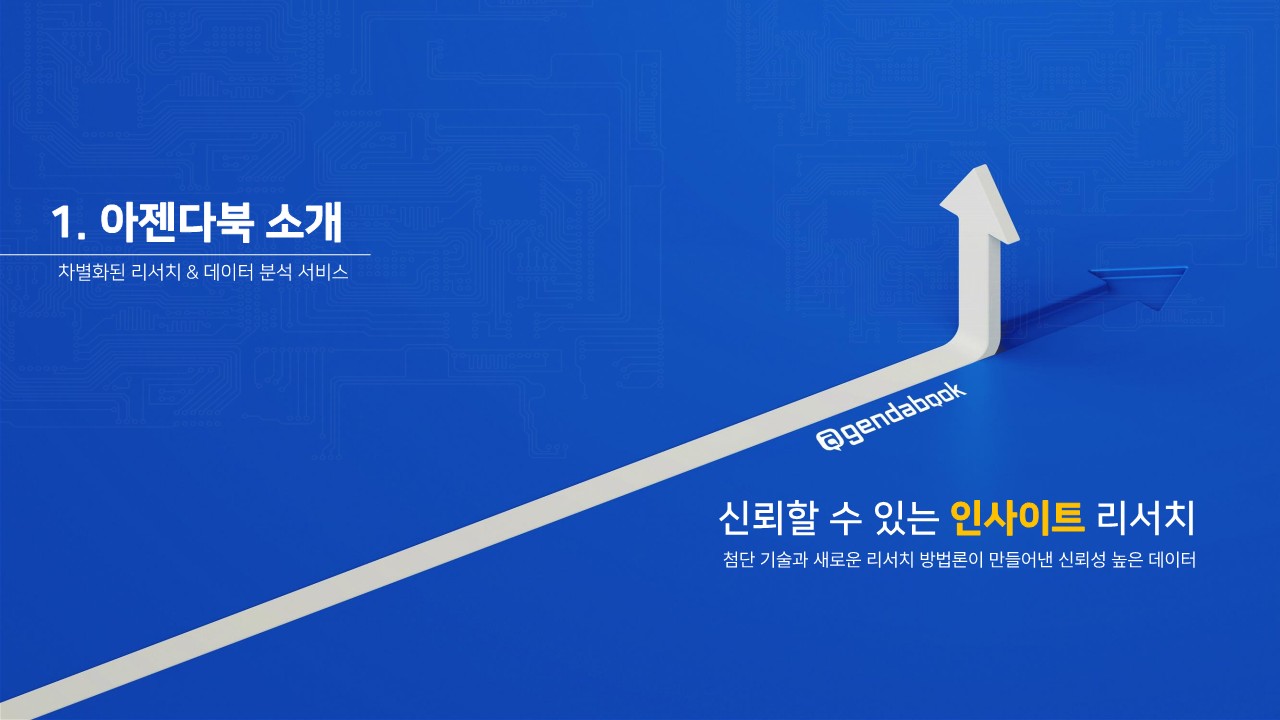 1. 아젠다북 소개

차별화된 리서치 & 데이터 분석 서비스

@gendabook

신뢰할 수 있는 인사이트 리서치

첨단 기술과 새로운 리서치 방법론이 만들어낸 신뢰성 높은 데이터